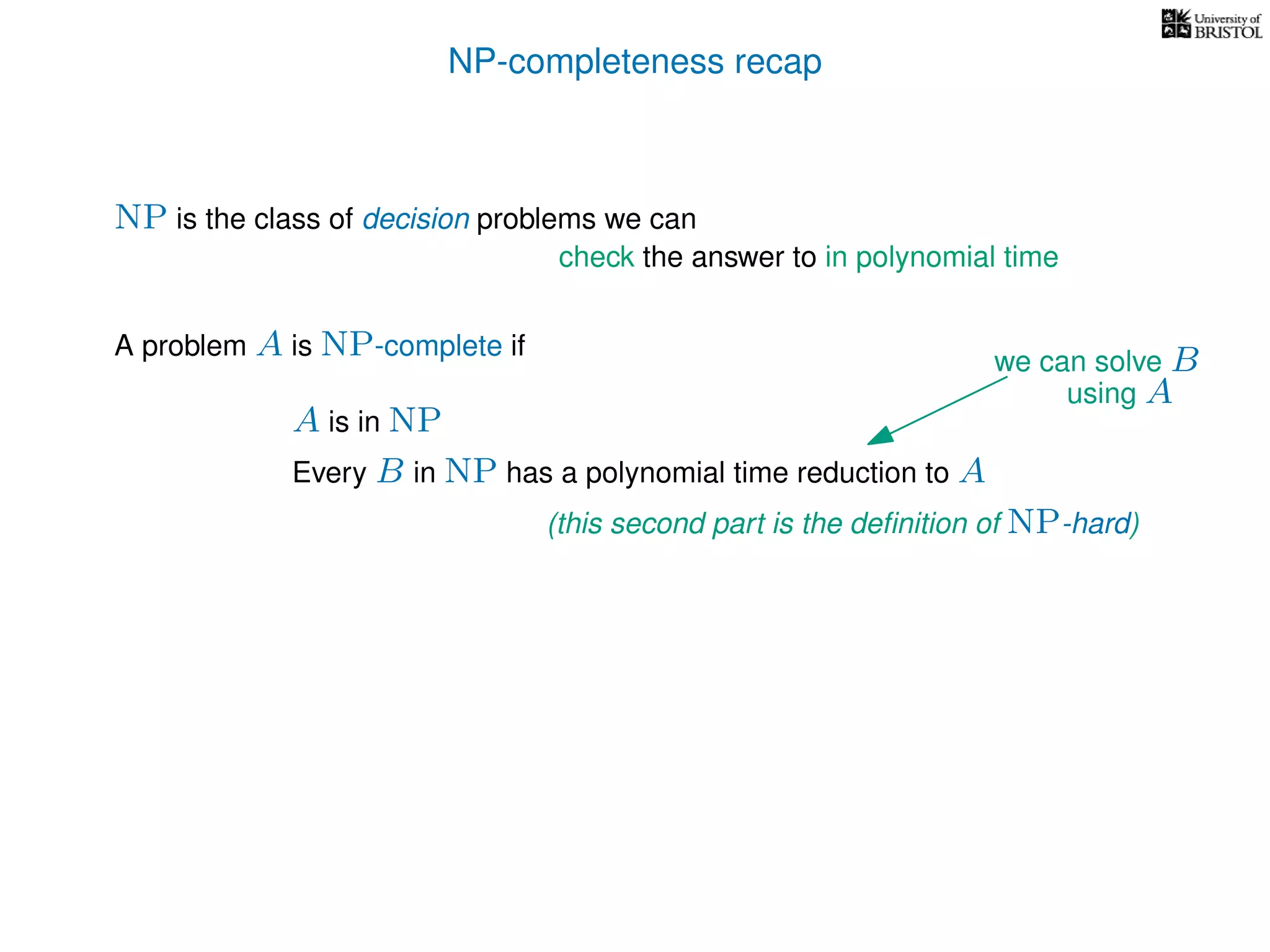 University of BRISTOL

NP-completeness recap

$\mathrm{NP}$ is the class of decision problems we can check the answer to in polynomial time

A problem $A$ is $\mathrm{NP}$-complete if

we can solve $B$ using $A$

$A$ is in $\mathrm{NP}$

Every $B$ in $\mathrm{NP}$ has a polynomial time reduction to $A$

(this second part is the definition of $\mathrm{NP}$-hard)